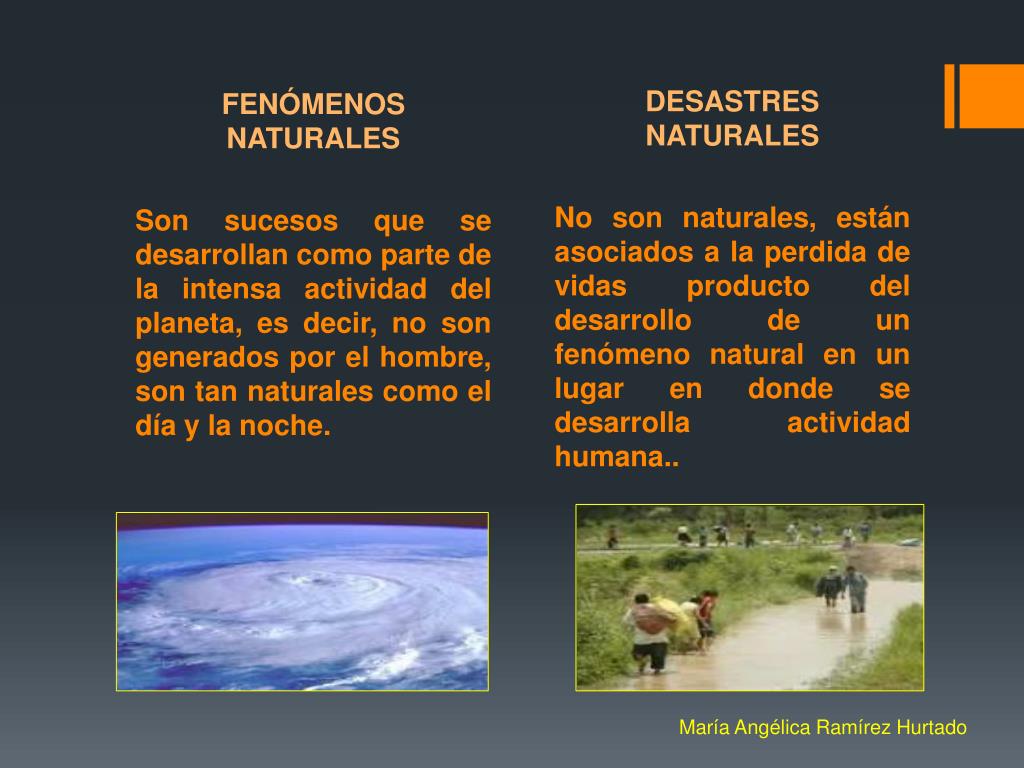 FENÓMENOS NATURALES

Son sucesos que se desarrollan como parte de la intensa actividad del planeta, es decir, no son generados por el hombre, son tan naturales como el día y la noche.

DESASTRES NATURALES

No son naturales, están asociados a la perdida de vidas producto del desarrollo de un fenómeno natural en un lugar en donde se desarrolla actividad humana..

María Angélica Ramírez Hurtado